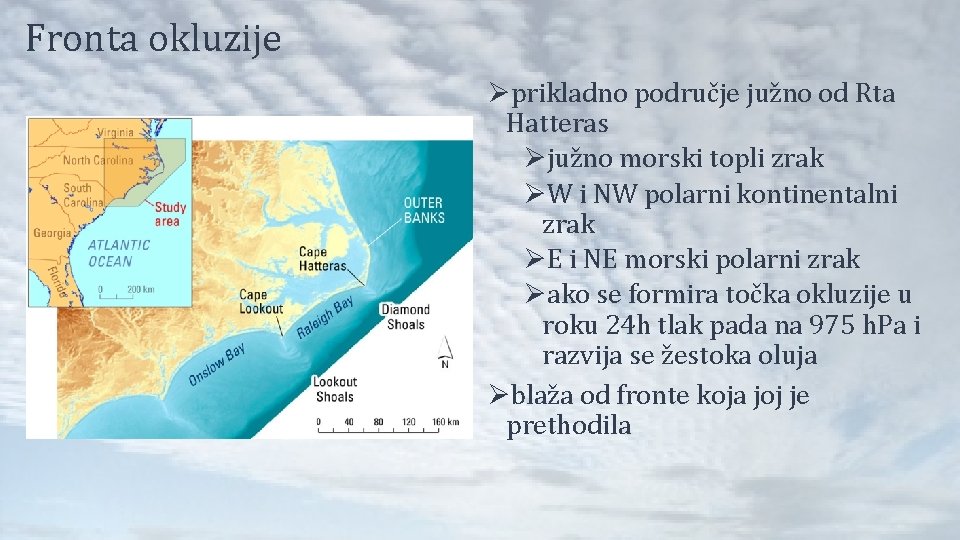 Fronta okluzije

Virginia
North Carolina
South Carolina
Georgia
Florida
Study area
ATLANTIC OCEAN
0 200 km
OUTER BANKS
Cape Hatteras
Cape Lookout
Raleigh Bay
Diamond Shoals
Onslow Bay
Lookout Shoals
N
0 40 80 120 160 km

➢prikladno područje južno od Rta Hatteras
➢južno morski topli zrak
➢W i NW polarni kontinentalni zrak
➢E i NE morski polarni zrak
➢ako se formira točka okluzije u roku 24h tlak pada na 975 hPa i razvija se žestoka oluja
➢blaža od fronte koja joj je prethodila